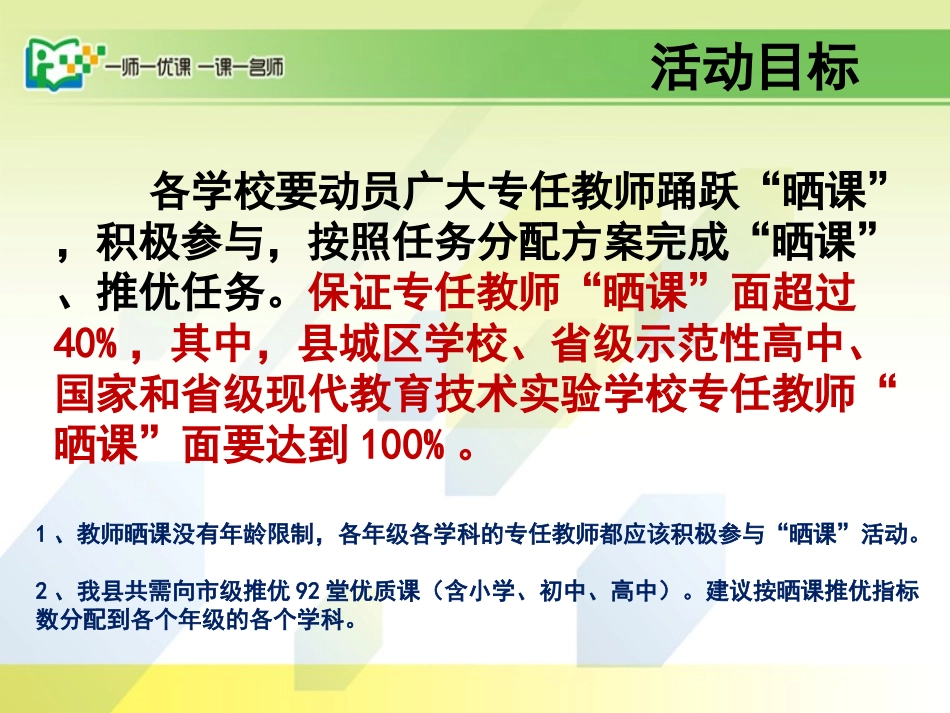 一师一优课 一课一名师

活动目标

各学校要动员广大专任教师踊跃“晒课”，积极参与，按照任务分配方案完成“晒课”、推优任务。保证专任教师“晒课”面超过40%，其中，县城区学校、省级示范性高中、国家和省级现代教育技术实验学校专任教师“晒课”面要达到100%。

1、教师晒课没有年龄限制，各年级各学科的专任教师都应该积极参与“晒课”活动。

2、我县共需向市级推优92堂优质课（含小学、初中、高中）。建议按晒课推优指标数分配到各个年级的各个学科。